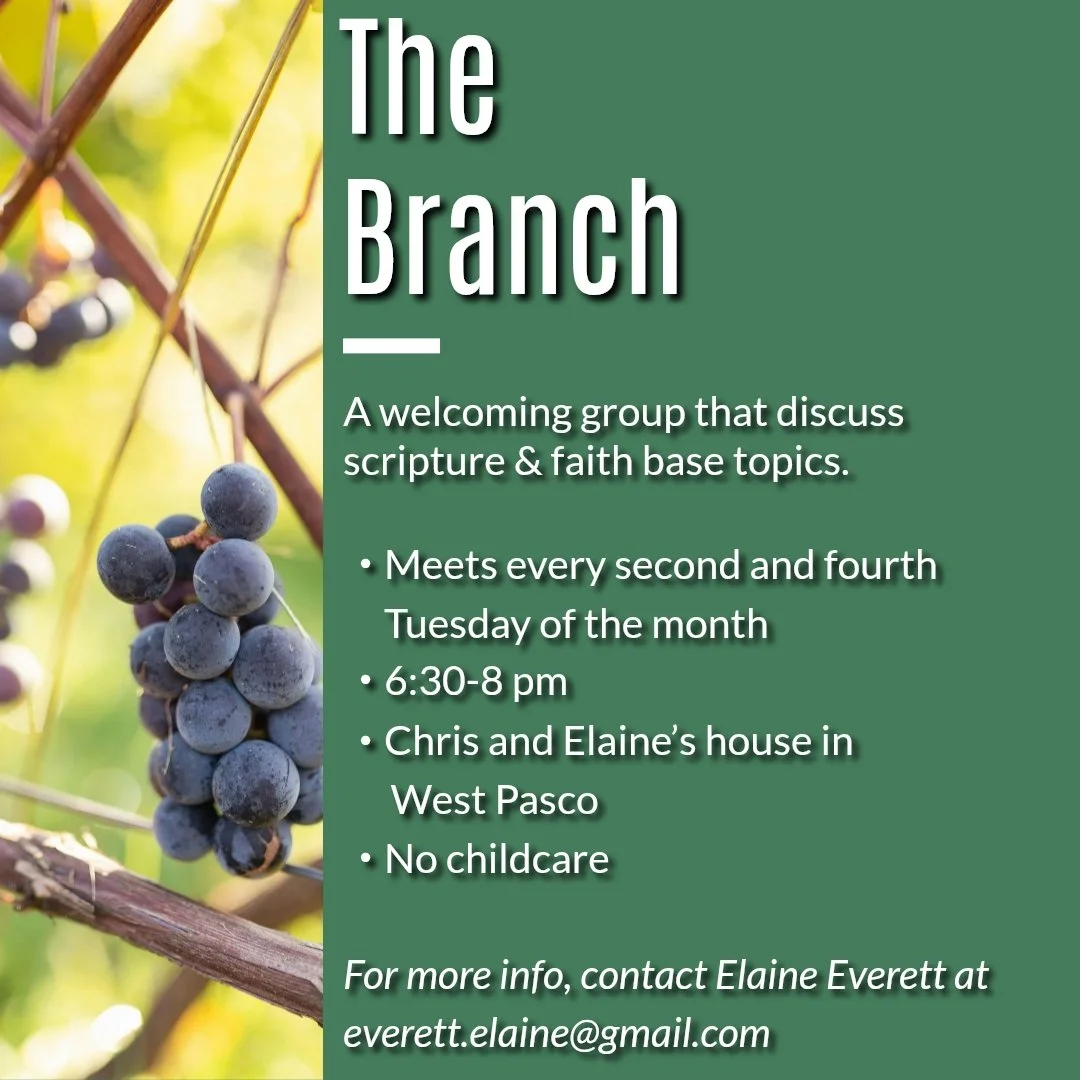 The Branch

A welcoming group that discuss scripture & faith base topics.

• Meets every second and fourth Tuesday of the month
• 6:30-8 pm
• Chris and Elaine's house in West Pasco
• No childcare

For more info, contact Elaine Everett at everett.elaine@gmail.com